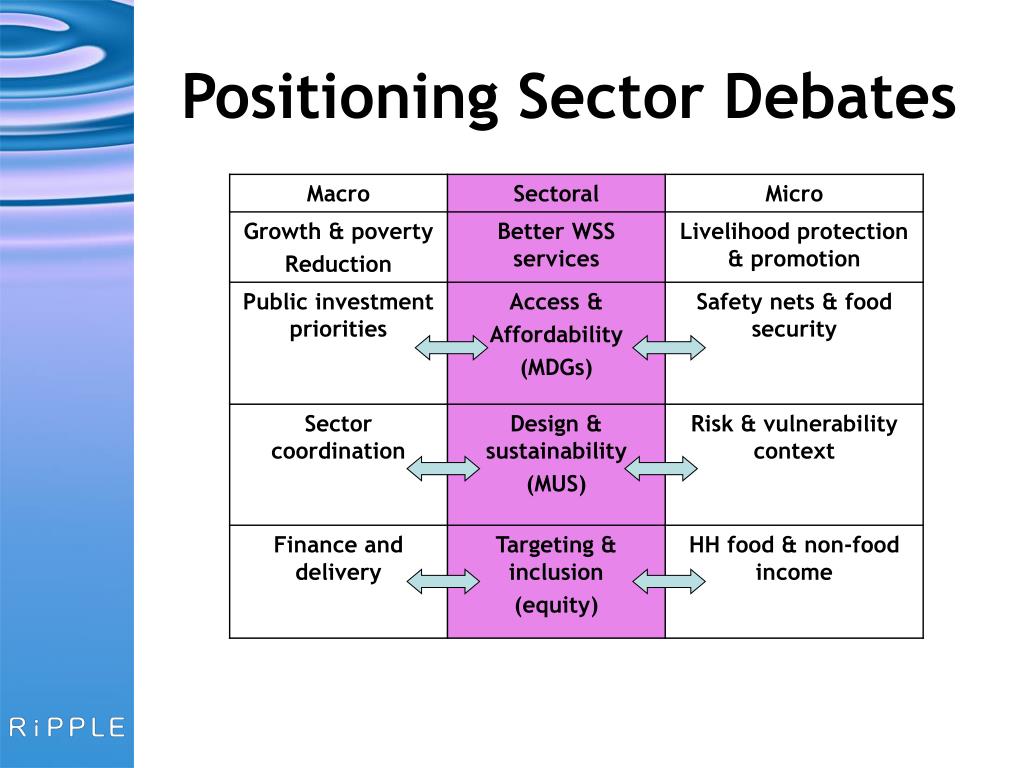 Positioning Sector Debates

| Macro | Sectoral | Micro |
|---|---|---|
| Growth & poverty Reduction | Better WSS services | Livelihood protection & promotion |
| Public investment priorities | Access & Affordability (MDGs) | Safety nets & food security |
| Sector coordination | Design & sustainability (MUS) | Risk & vulnerability context |
| Finance and delivery | Targeting & inclusion (equity) | HH food & non-food income |

RiPPLE